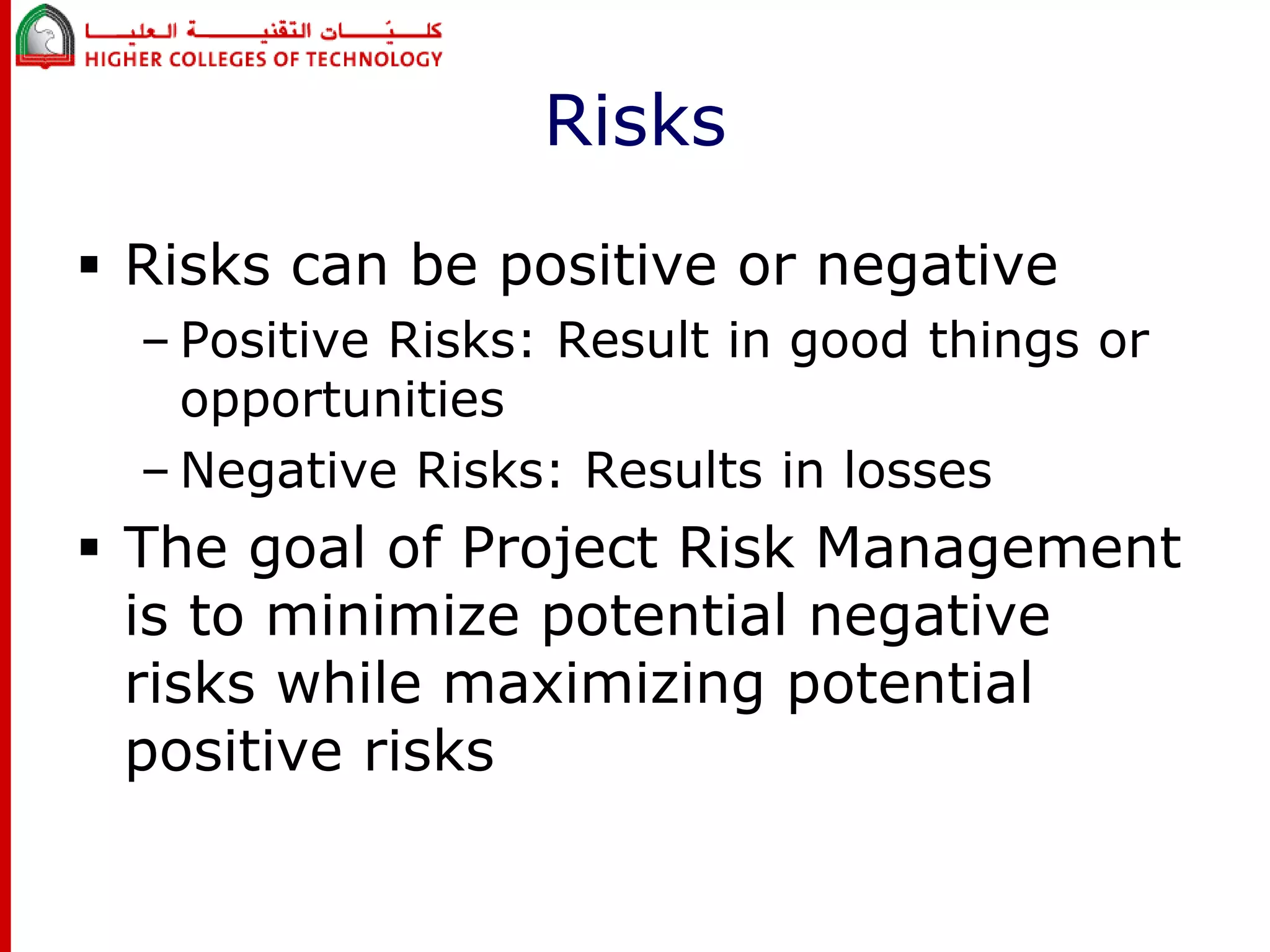 كليات التقنية العليا
HIGHER COLLEGES OF TECHNOLOGY

Risks

▪ Risks can be positive or negative
– Positive Risks: Result in good things or opportunities
– Negative Risks: Results in losses
▪ The goal of Project Risk Management is to minimize potential negative risks while maximizing potential positive risks